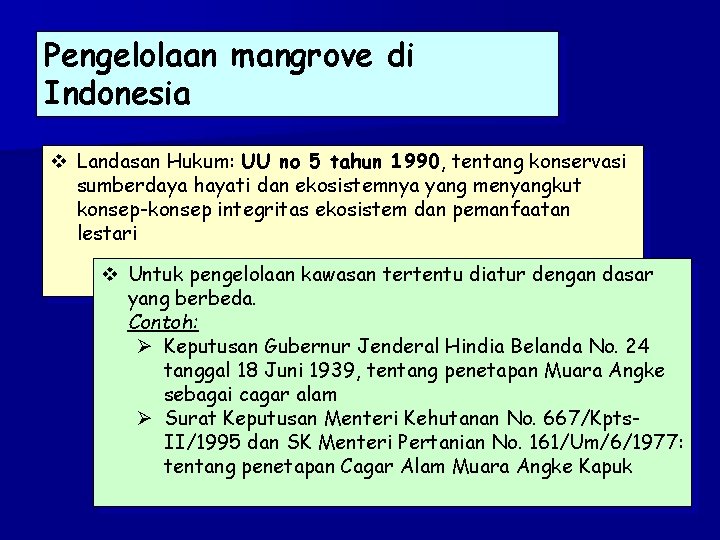 Pengelolaan mangrove di Indonesia

❖ Landasan Hukum: UU no 5 tahun 1990, tentang konservasi sumberdaya hayati dan ekosistemnya yang menyangkut konsep-konsep integritas ekosistem dan pemanfaatan lestari

❖ Untuk pengelolaan kawasan tertentu diatur dengan dasar yang berbeda.
Contoh:
➢ Keputusan Gubernur Jenderal Hindia Belanda No. 24 tanggal 18 Juni 1939, tentang penetapan Muara Angke sebagai cagar alam
➢ Surat Keputusan Menteri Kehutanan No. 667/Kpts-II/1995 dan SK Menteri Pertanian No. 161/Um/6/1977: tentang penetapan Cagar Alam Muara Angke Kapuk